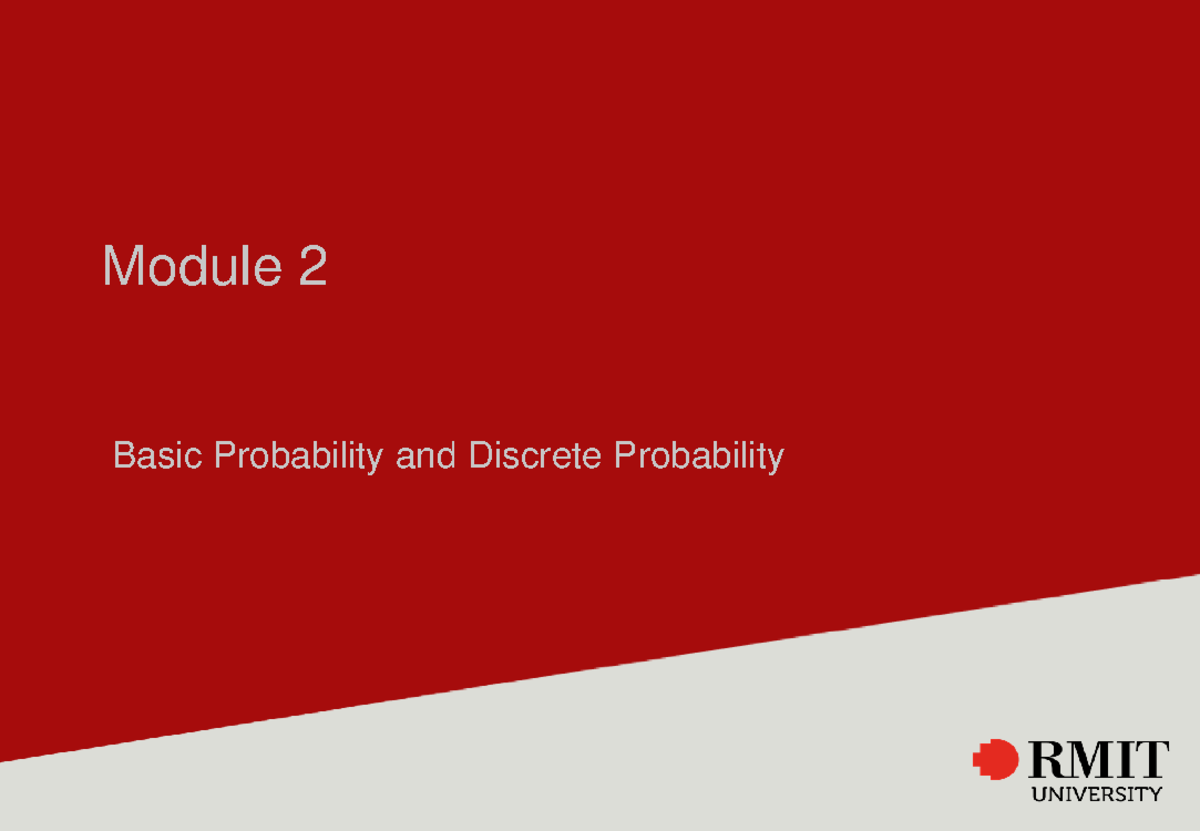 Module 2

Basic Probability and Discrete Probability

RMIT
UNIVERSITY